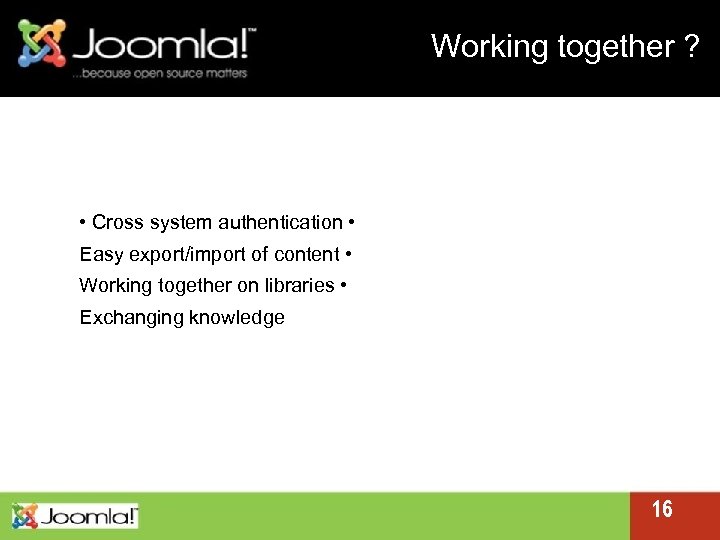 Joomla!™
...because open source matters

Working together ?

• Cross system authentication •
Easy export/import of content •
Working together on libraries •
Exchanging knowledge

Joomla!™

16